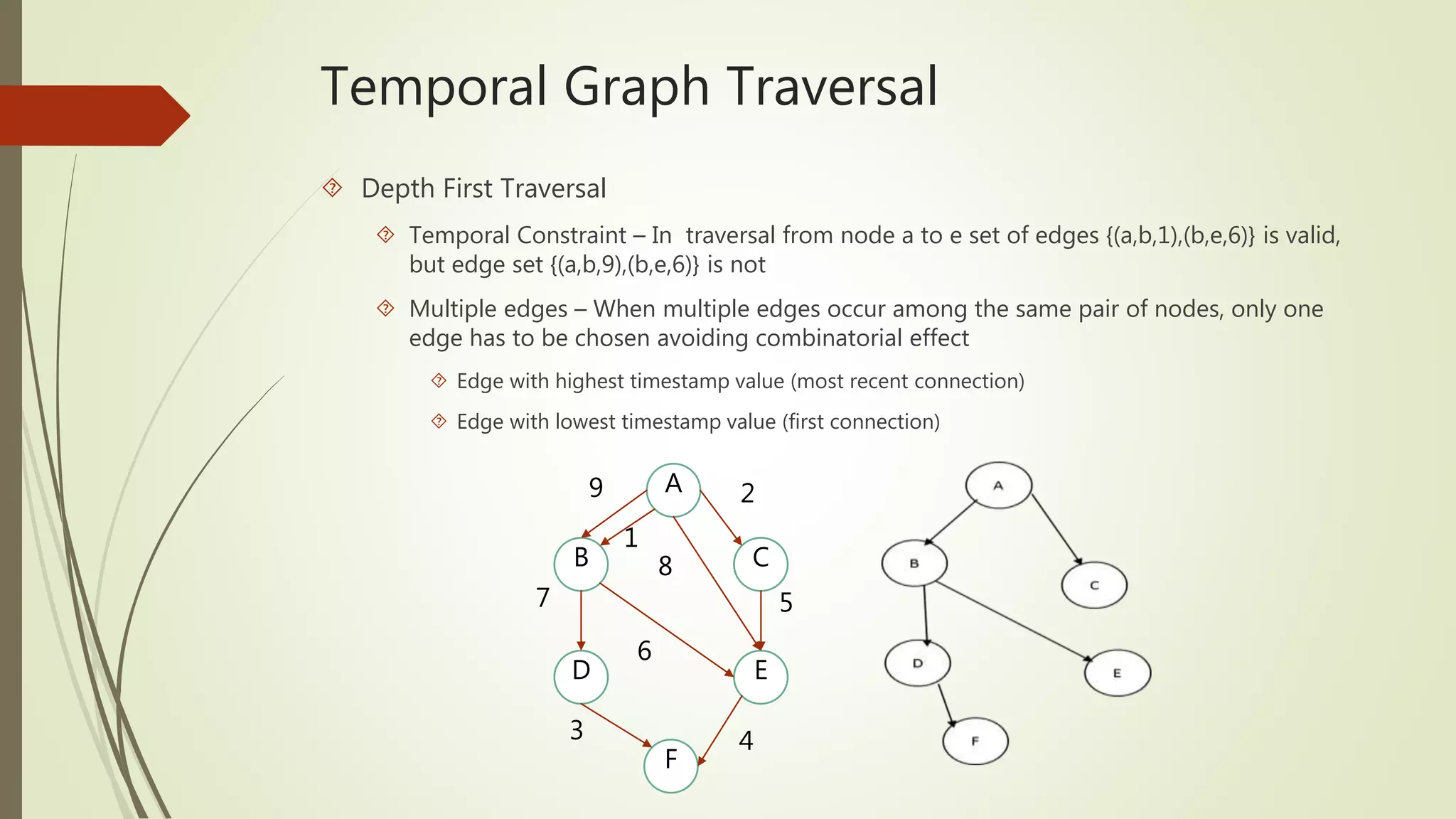 Temporal Graph Traversal

Depth First Traversal

Temporal Constraint – In traversal from node a to e set of edges {(a,b,1),(b,e,6)} is valid, but edge set {(a,b,9),(b,e,6)} is not

Multiple edges – When multiple edges occur among the same pair of nodes, only one edge has to be chosen avoiding combinatorial effect

Edge with highest timestamp value (most recent connection)

Edge with lowest timestamp value (first connection)

9 A 2 1 B 8 C 7 5 6 D E 3 4 F

A B C D E F